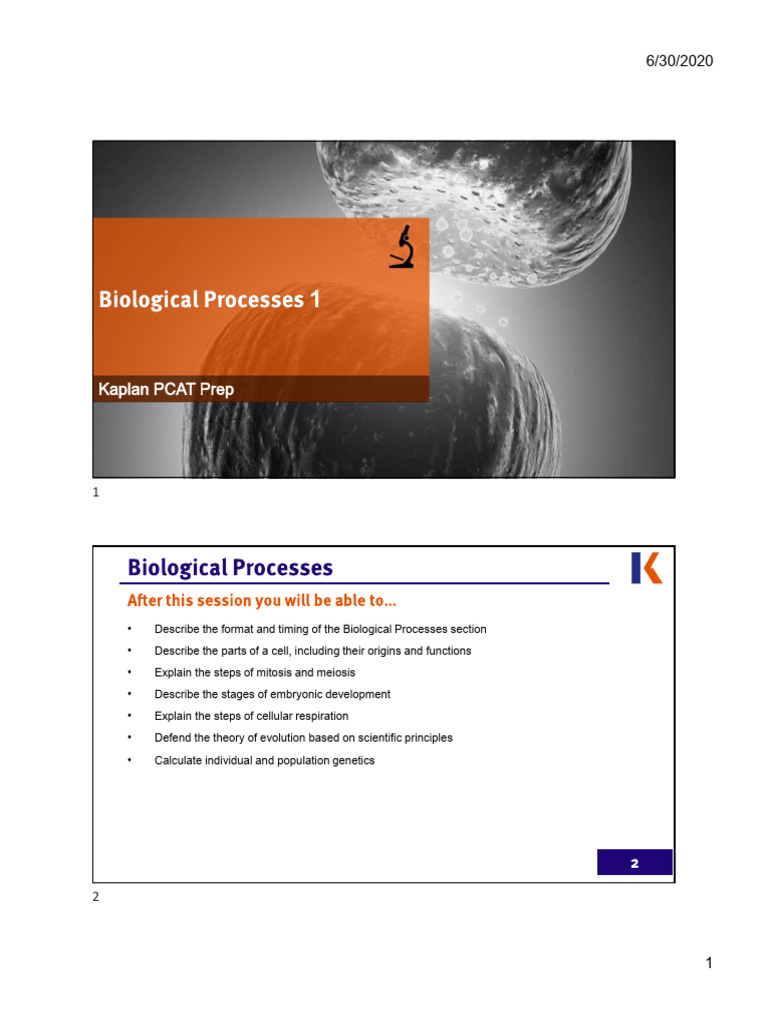 6/30/2020

Biological Processes 1

Kaplan PCAT Prep

1

Biological Processes

After this session you will be able to...

• Describe the format and timing of the Biological Processes section
• Describe the parts of a cell, including their origins and functions
• Explain the steps of mitosis and meiosis
• Describe the stages of embryonic development
• Explain the steps of cellular respiration
• Defend the theory of evolution based on scientific principles
• Calculate individual and population genetics

2

2

1